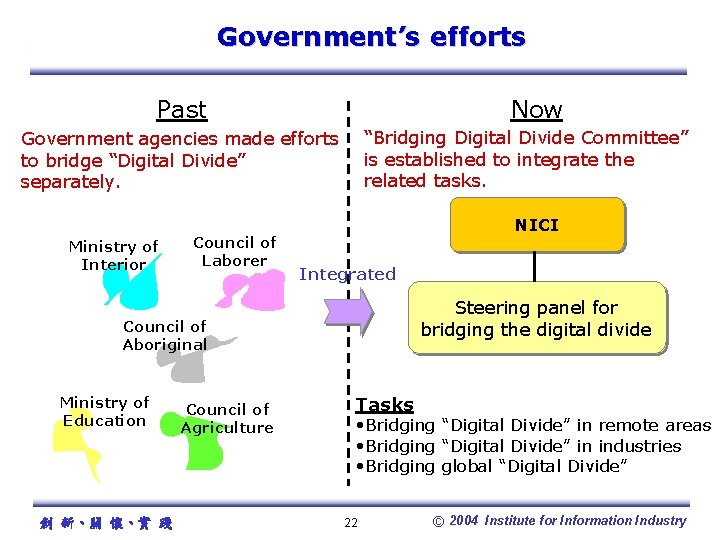 Government's efforts

Past

Government agencies made efforts to bridge "Digital Divide" separately.

Ministry of Interior

Council of Laborer

Council of Aboriginal

Ministry of Education

Council of Agriculture

Integrated

Now

"Bridging Digital Divide Committee" is established to integrate the related tasks.

NICI

Steering panel for bridging the digital divide

Tasks
•Bridging "Digital Divide" in remote areas
•Bridging "Digital Divide" in industries
•Bridging global "Digital Divide"

創新、關懷、實踐

22

© 2004 Institute for Information Industry